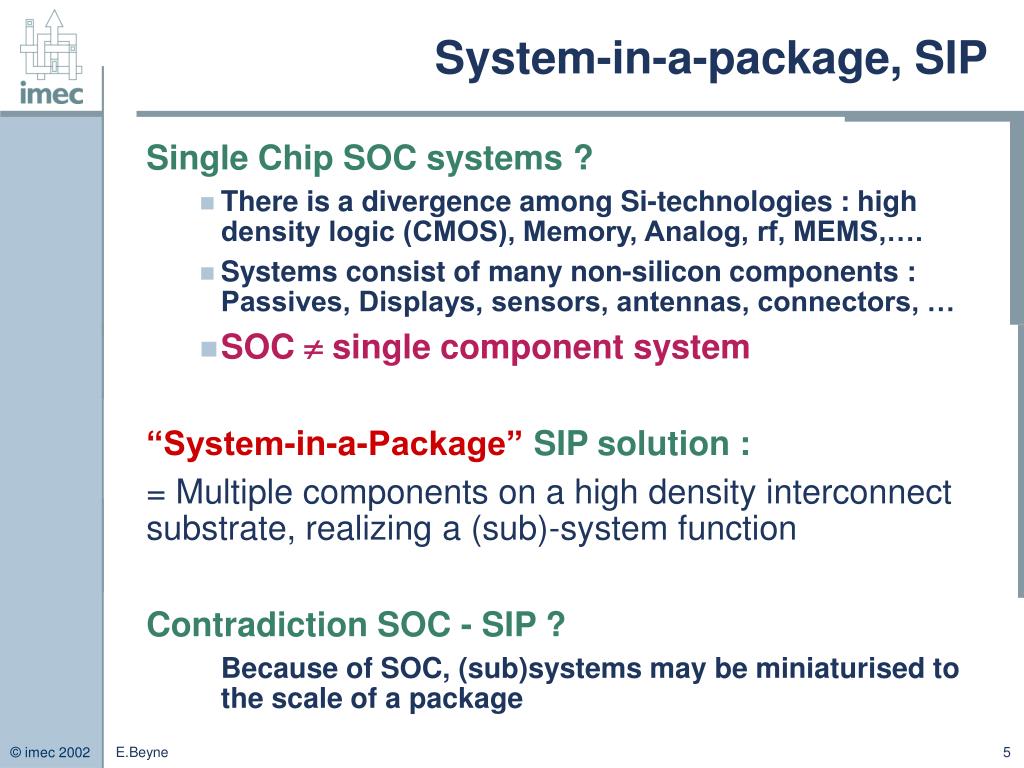 imec

System-in-a-package, SIP

Single Chip SOC systems ?

There is a divergence among Si-technologies : high density logic (CMOS), Memory, Analog, rf, MEMS,….

Systems consist of many non-silicon components : Passives, Displays, sensors, antennas, connectors, …

SOC $\neq$ single component system

“System-in-a-Package” SIP solution :

= Multiple components on a high density interconnect substrate, realizing a (sub)-system function

Contradiction SOC - SIP ?

Because of SOC, (sub)systems may be miniaturised to the scale of a package

© imec 2002 E.Beyne 5